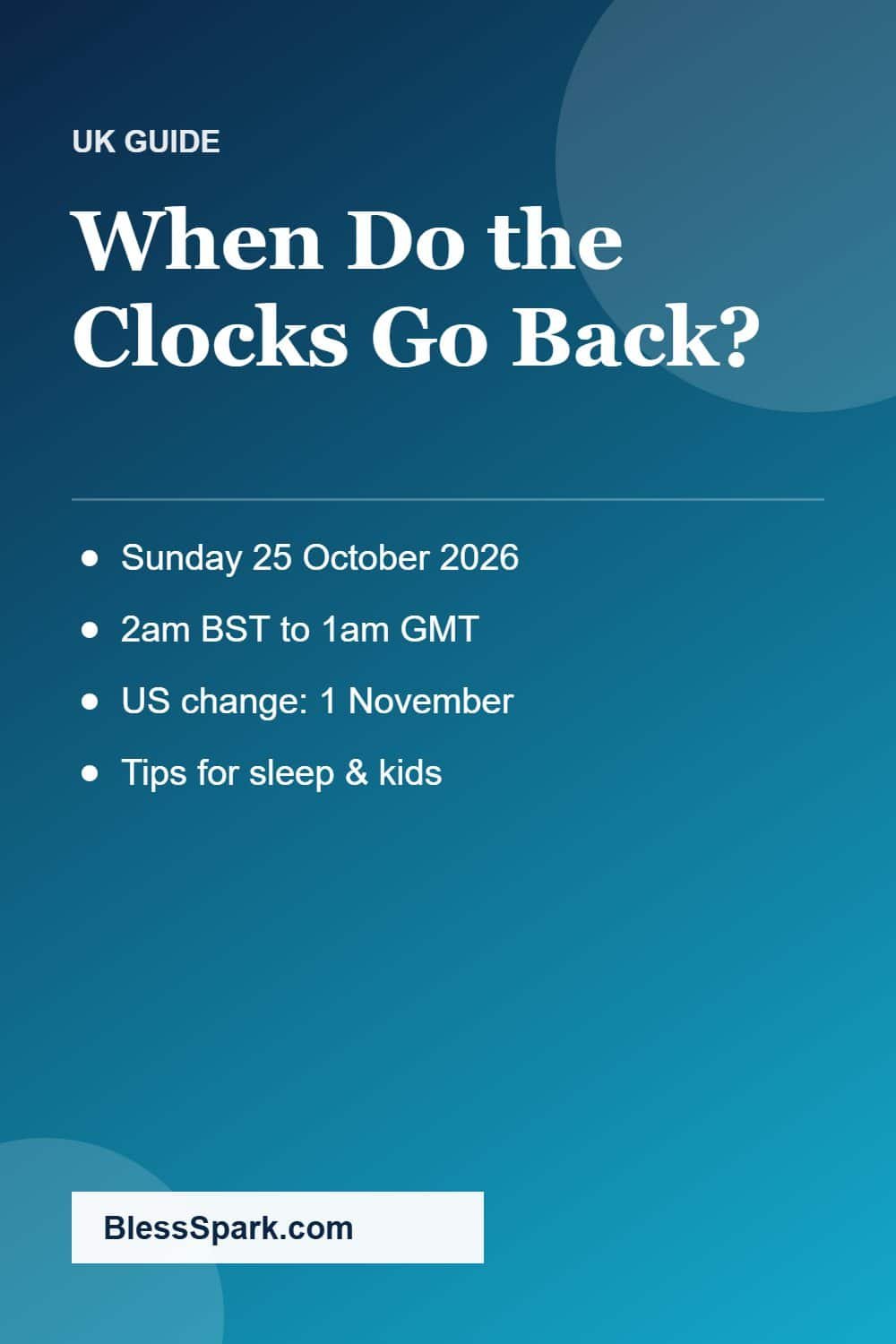 UK GUIDE

When Do the Clocks Go Back?

• Sunday 25 October 2026
• 2am BST to 1am GMT
• US change: 1 November
• Tips for sleep & kids

BlessSpark.com